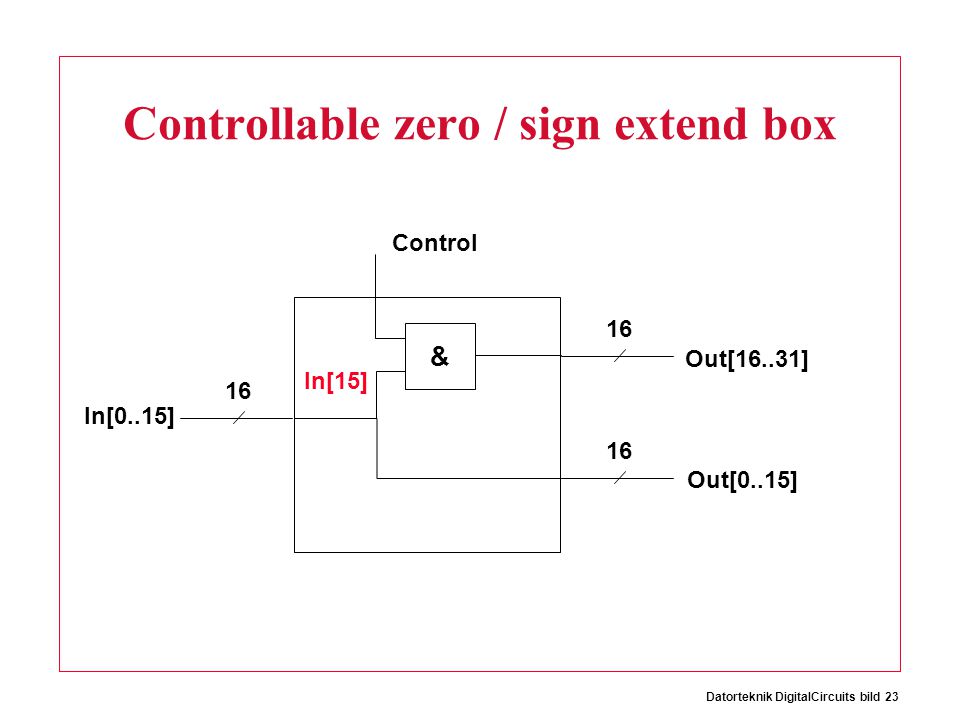 Controllable zero / sign extend box

Control

&

16

Out[16..31]

In[15]

16

In[0..15]

16

Out[0..15]

Datorteknik DigitalCircuits bild 23